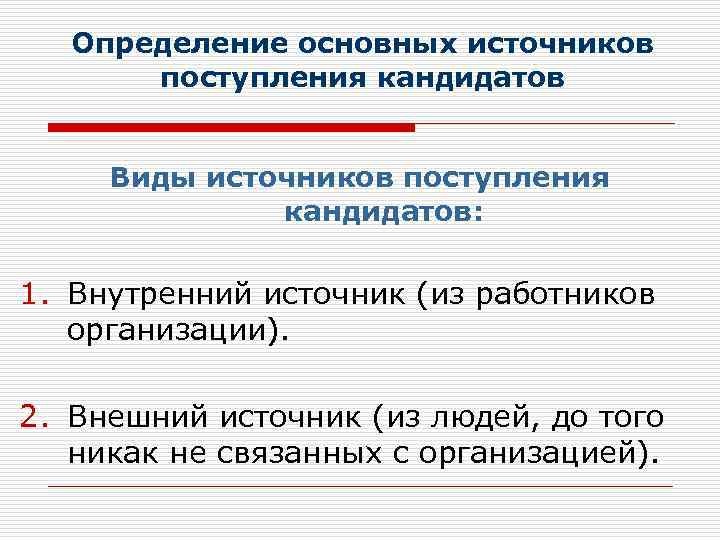 Определение основных источников поступления кандидатов

Виды источников поступления кандидатов:

1. Внутренний источник (из работников организации).

2. Внешний источник (из людей, до того никак не связанных с организацией).